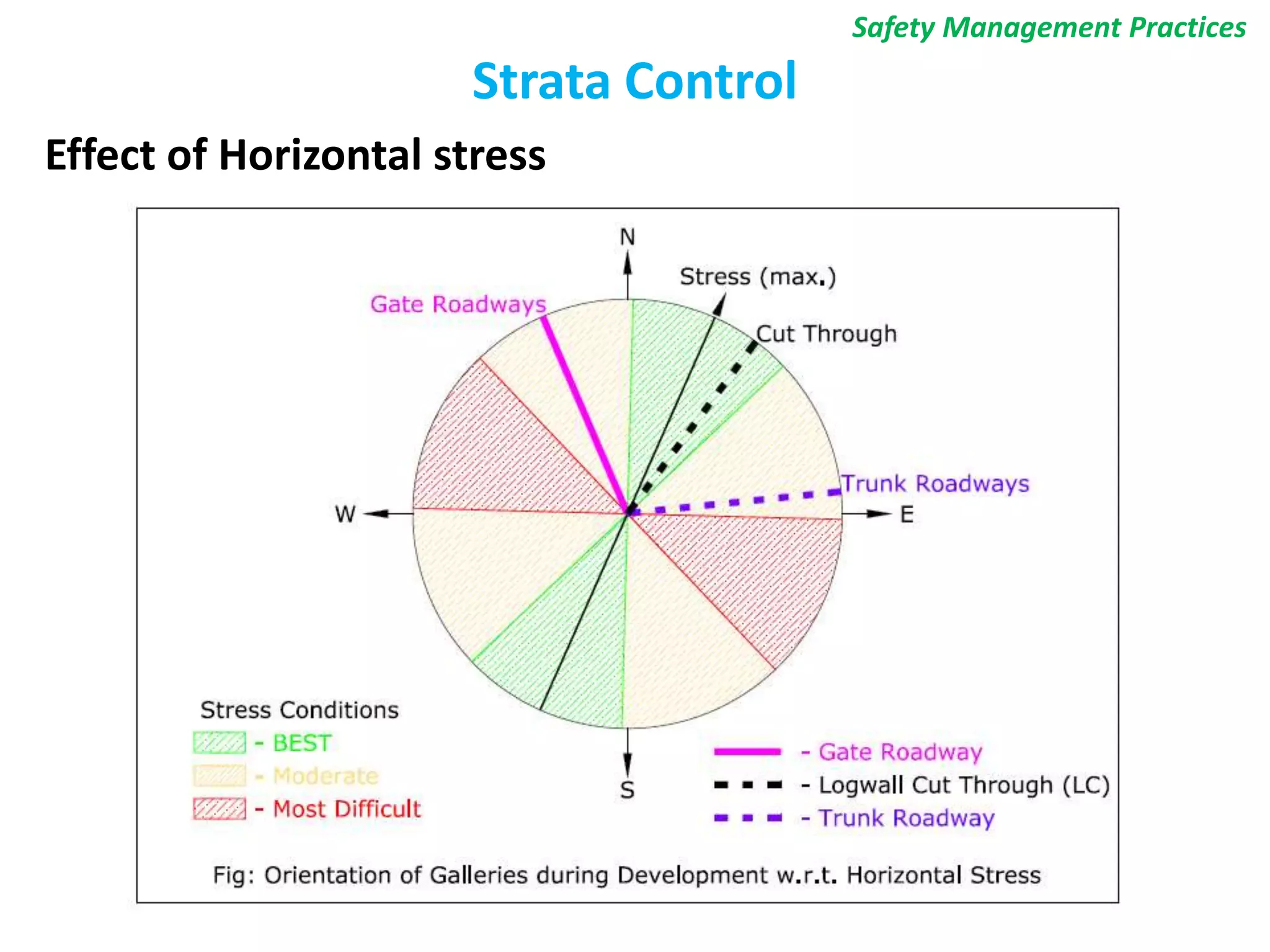 Safety Management Practices

Strata Control

Effect of Horizontal stress

N

Stress (max.)

Gate Roadways

Cut Through

Trunk Roadways

W

E

S

Stress Conditions

- BEST

- Moderate

- Most Difficult

- Gate Roadway

- Logwall Cut Through (LC)

- Trunk Roadway

Fig: Orientation of Galleries during Development w.r.t. Horizontal Stress